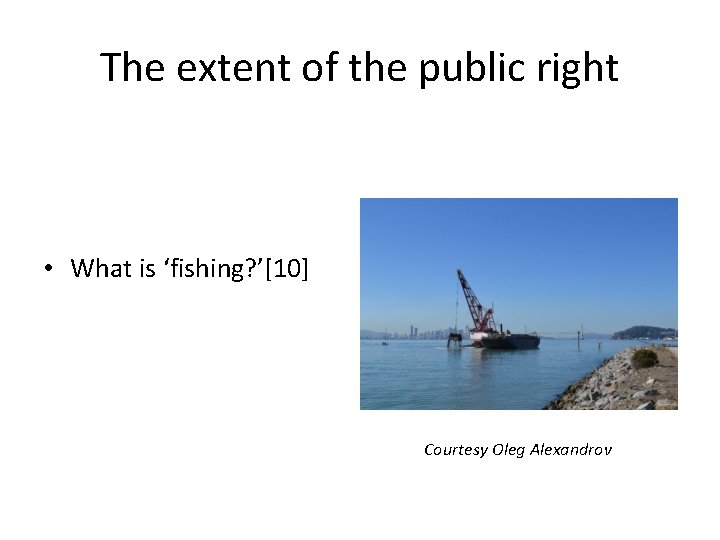 The extent of the public right

• What is ‘fishing?’[10]

Courtesy Oleg Alexandrov